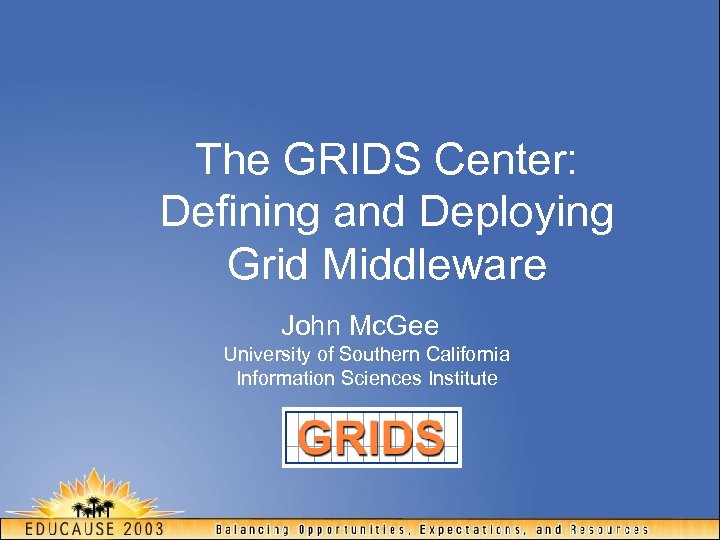 The GRIDS Center: Defining and Deploying Grid Middleware

John McGee
University of Southern California
Information Sciences Institute

GRIDS

EDUCAUSE 2003
Balancing Opportunities, Expectations, and Resources